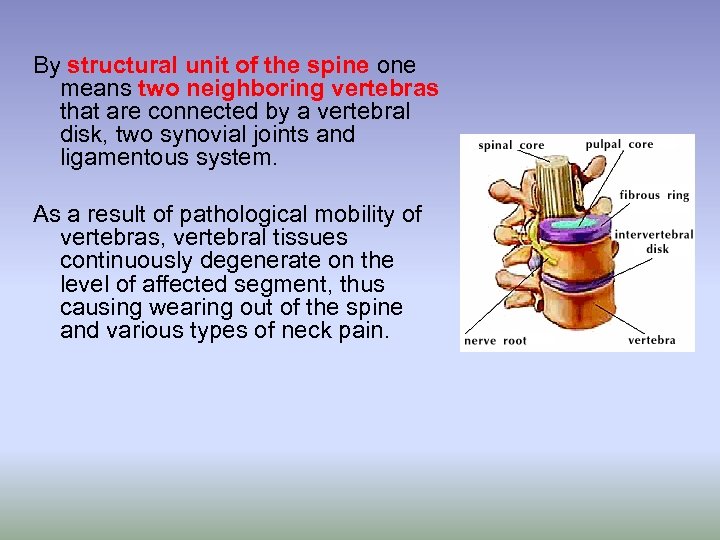 By structural unit of the spine one means two neighboring vertebras that are connected by a vertebral disk, two synovial joints and ligamentous system.

As a result of pathological mobility of vertebras, vertebral tissues continuously degenerate on the level of affected segment, thus causing wearing out of the spine and various types of neck pain.

spinal core
pulpal core
fibrous ring
intervertebral disk
nerve root
vertebra